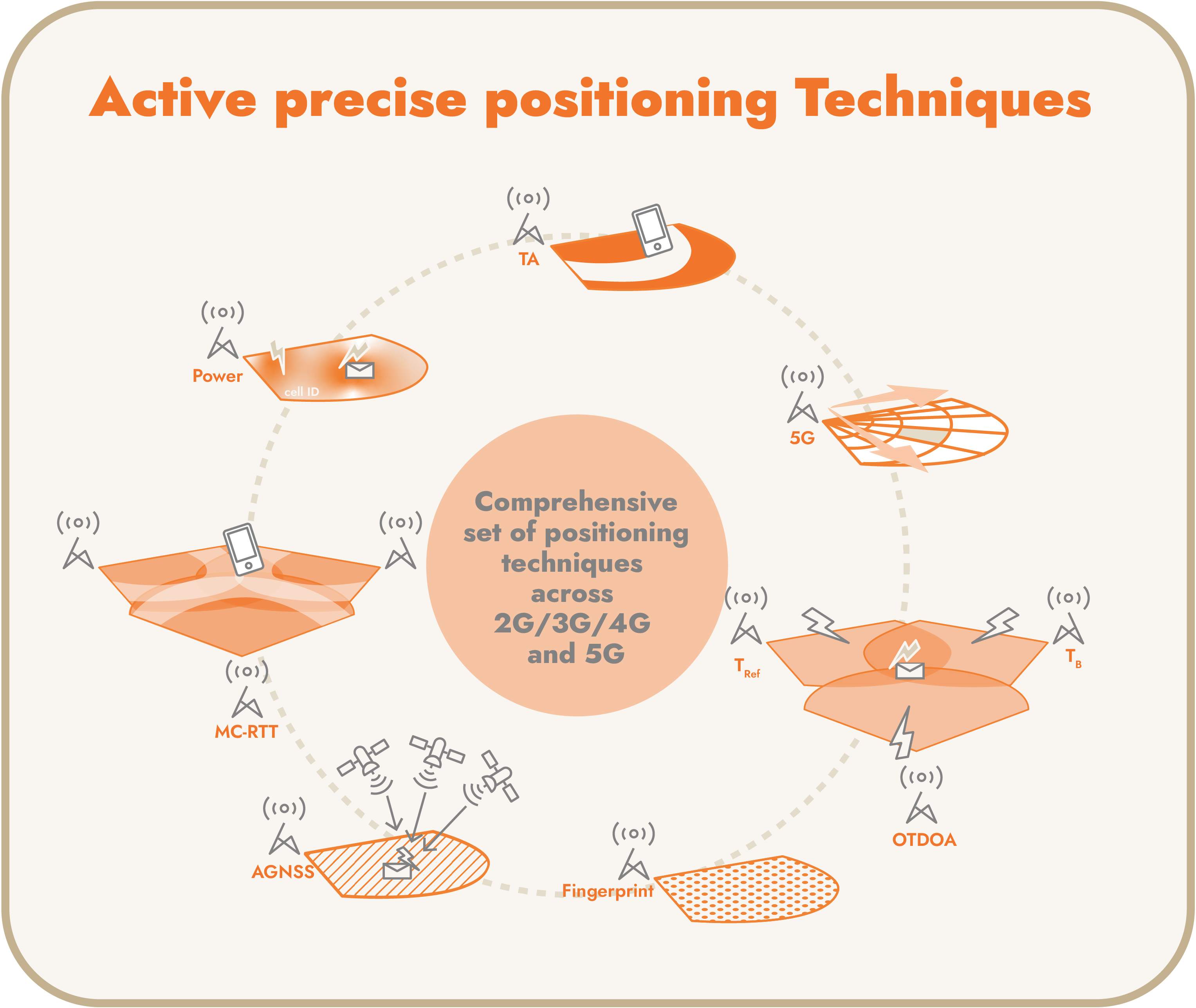 Active precise positioning Techniques

TA

Power

cell ID

5G

Comprehensive set of positioning techniques across 2G/3G/4G and 5G

$T_{Ref}$

$T_B$

MC-RTT

OTDOA

AGNSS

Fingerprint